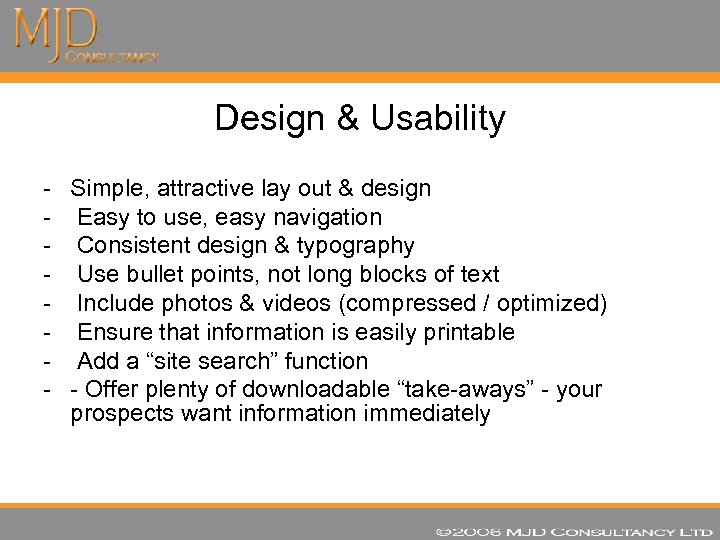 MJD
CONSULTANCY

Design & Usability

- Simple, attractive lay out & design
- Easy to use, easy navigation
- Consistent design & typography
- Use bullet points, not long blocks of text
- Include photos & videos (compressed / optimized)
- Ensure that information is easily printable
- Add a “site search” function
- - Offer plenty of downloadable “take-aways” - your prospects want information immediately

©2006 MJD CONSULTANCY LTD